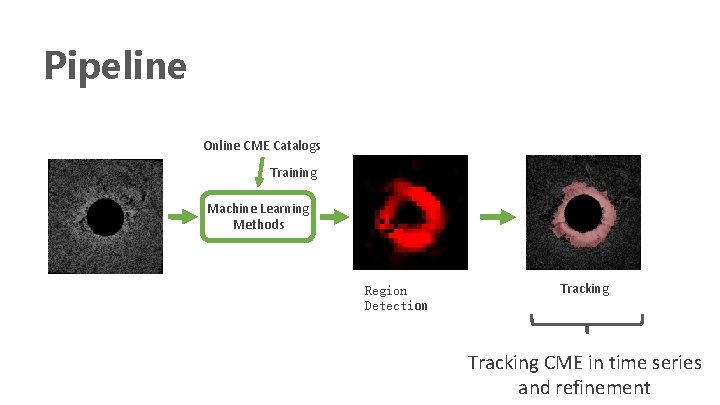 Pipeline

Online CME Catalogs

Training

Machine Learning Methods

Region Detection

Tracking

Tracking CME in time series and refinement